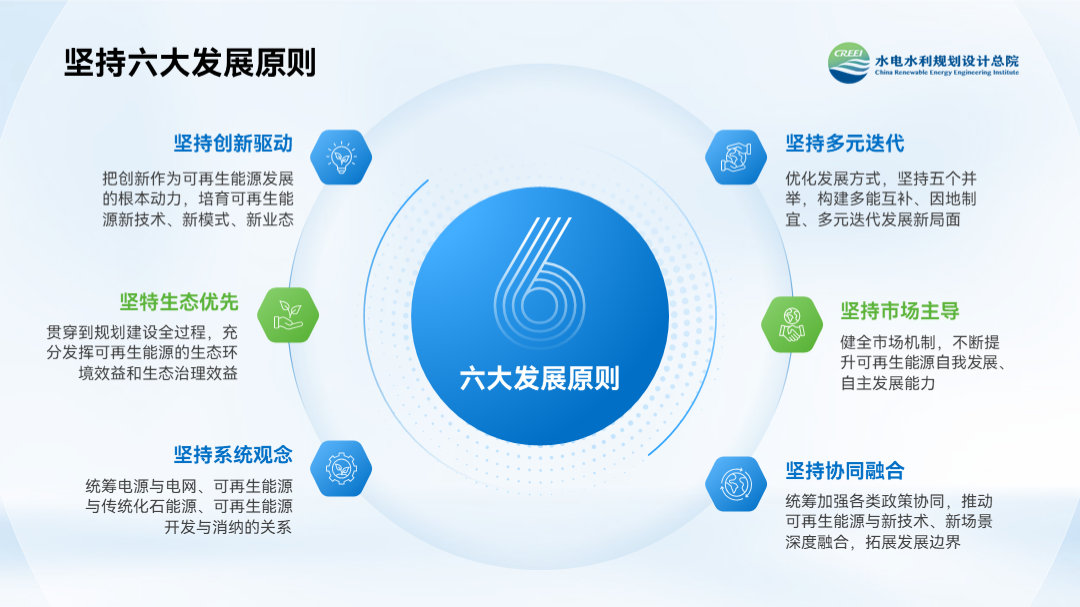 坚持六大发展原则

CREEI 水电水利规划设计总院
China Renewable Energy Engineering Institute

坚持创新驱动

把创新作为可再生能源发展的根本动力，培育可再生能源新技术、新模式、新业态

坚特生态优先

贯穿到规划建设全过程，充分发挥可再生能源的生态环境效益和生态治理效益

坚持系统观念

统筹电源与电网、可再生能源与传统化石能源、可再生能源开发与消纳的关系

6

六大发展原则

坚持多元迭代

优化发展方式，坚持五个并举，构建多能互补、因地制宜、多元迭代发展新局面

坚持市场主导

健全市场机制，不断提升可再生能源自我发展、自主发展能力

坚持协同融合

统筹加强各类政策协同，推动可再生能源与新技术、新场景深度融合，拓展发展边界